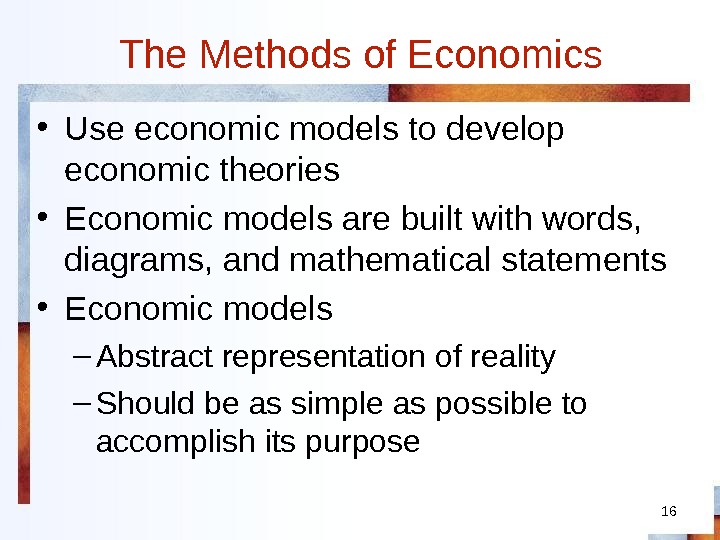 The Methods of Economics

• Use economic models to develop economic theories

• Economic models are built with words, diagrams, and mathematical statements

• Economic models

– Abstract representation of reality

– Should be as simple as possible to accomplish its purpose

16